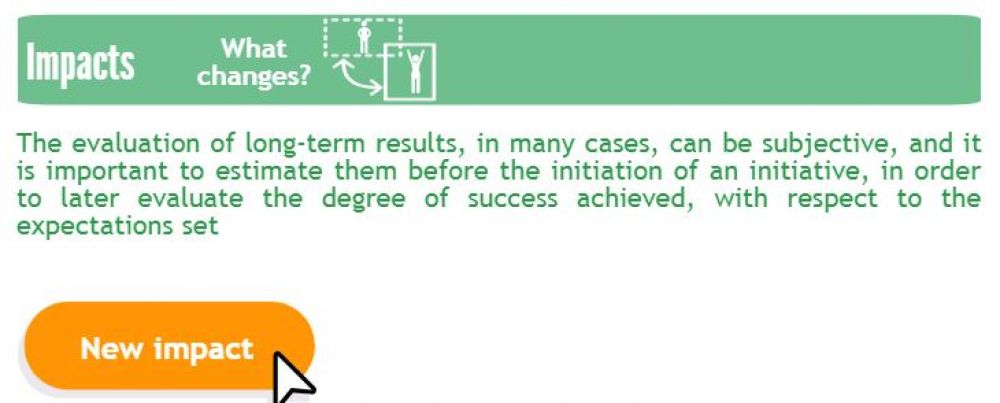 Impacts What changes?

The evaluation of long-term results, in many cases, can be subjective, and it is important to estimate them before the initiation of an initiative, in order to later evaluate the degree of success achieved, with respect to the expectations set

New impact